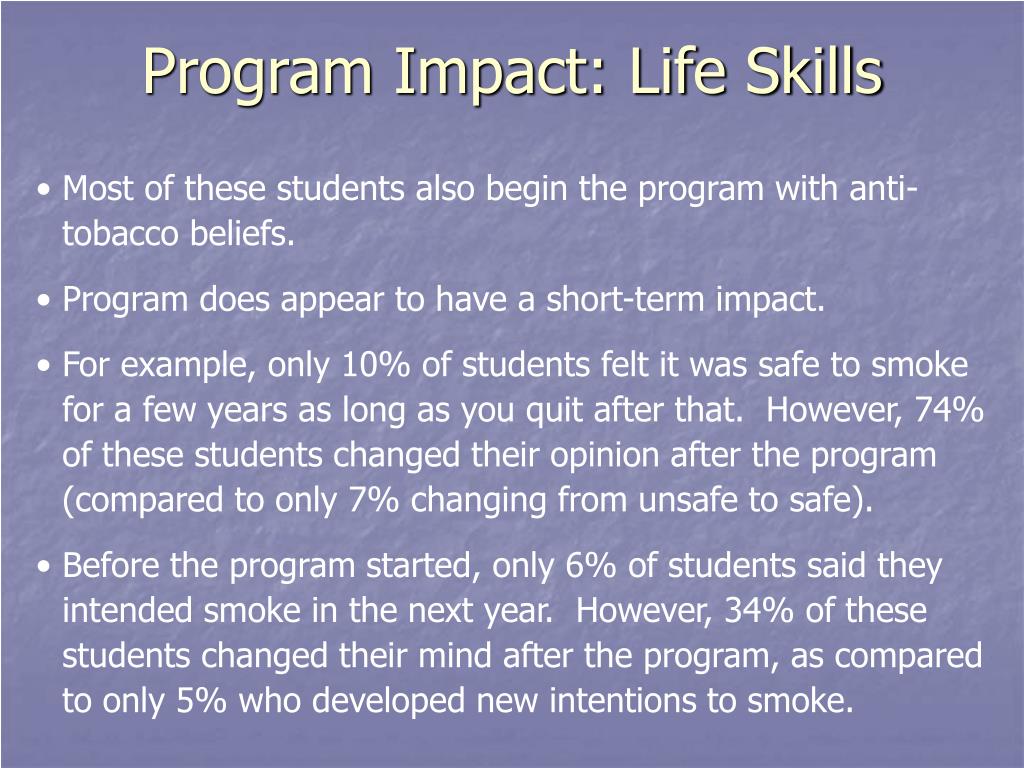 Program Impact: Life Skills

• Most of these students also begin the program with anti-tobacco beliefs.

• Program does appear to have a short-term impact.

• For example, only 10% of students felt it was safe to smoke for a few years as long as you quit after that. However, 74% of these students changed their opinion after the program (compared to only 7% changing from unsafe to safe).

• Before the program started, only 6% of students said they intended smoke in the next year. However, 34% of these students changed their mind after the program, as compared to only 5% who developed new intentions to smoke.